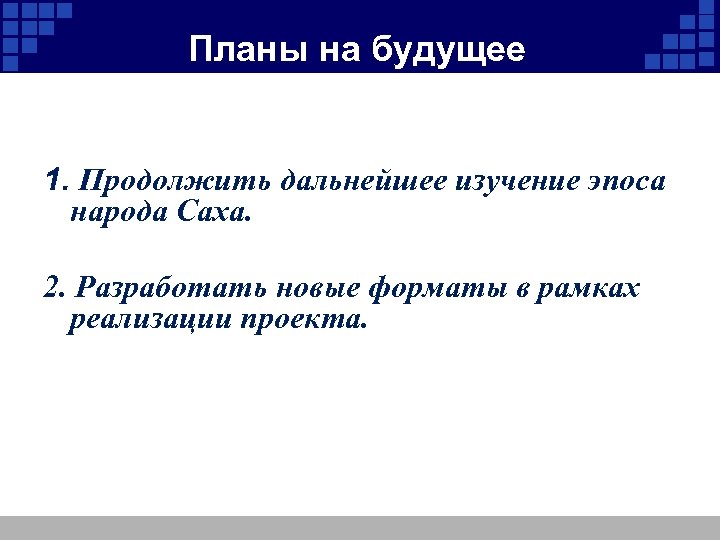 Планы на будущее

1. Продолжить дальнейшее изучение эпоса народа Саха.

2. Разработать новые форматы в рамках реализации проекта.